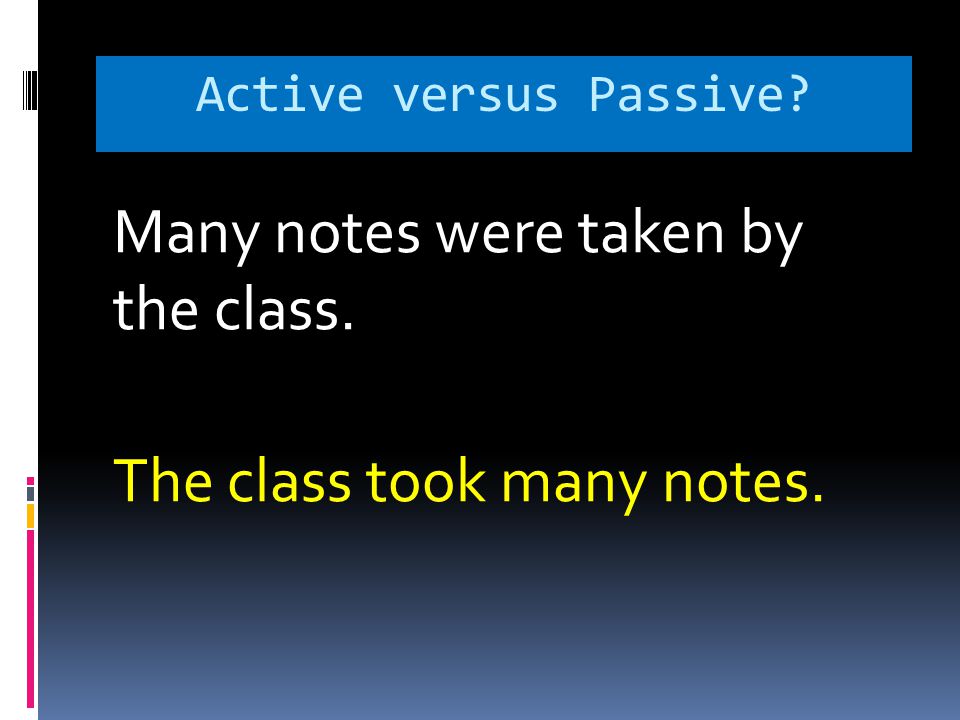 Active versus Passive?

Many notes were taken by the class.

The class took many notes.